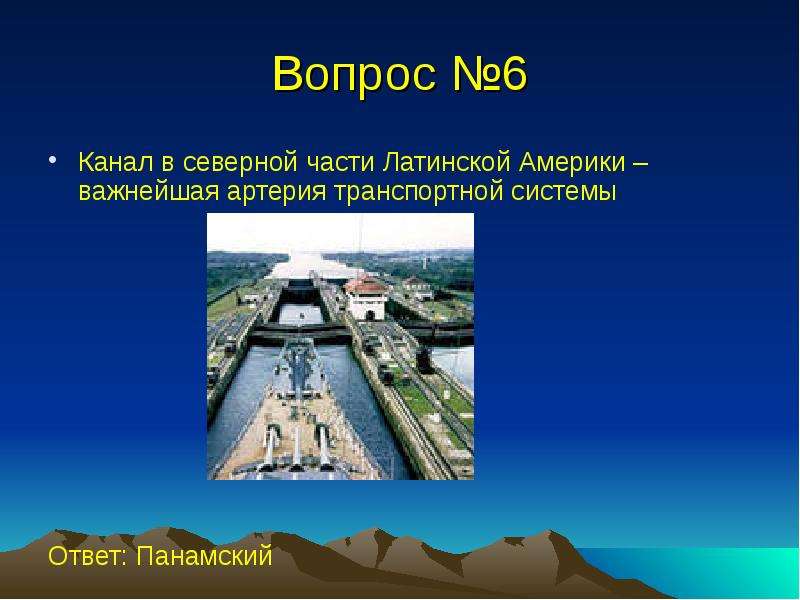 Вопрос №6

• Канал в северной части Латинской Америки – важнейшая артерия транспортной системы

Ответ: Панамский